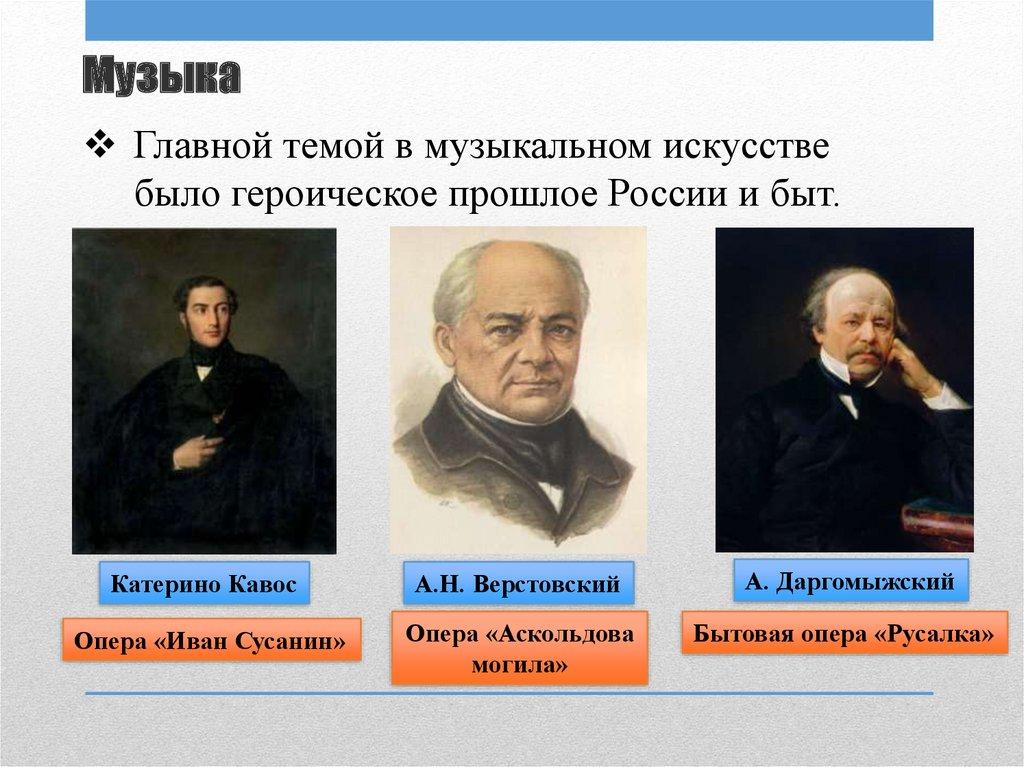 Музыка

❖ Главной темой в музыкальном искусстве было героическое прошлое России и быт.

Катерино Кавос

Опера «Иван Сусанин»

А.Н. Верстовский

Опера «Аскольдова могила»

А. Даргомыжский

Бытовая опера «Русалка»